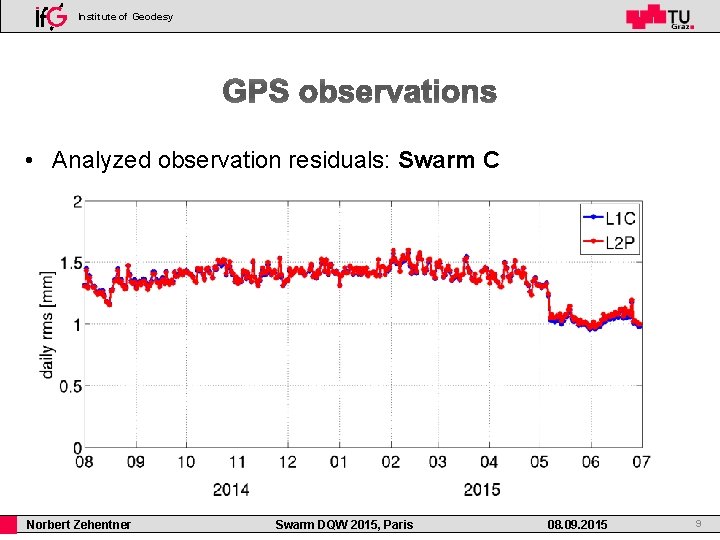 ifG Institute of Geodesy

TU Graz

GPS observations

• Analyzed observation residuals: **Swarm C**

L1C
L2P

daily rms [mm]

2
1.5
1
0.5
0

08 09 10 11 12 01 02 03 04 05 06 07

2014 2015

Norbert Zehentner Swarm DQW 2015, Paris 08.09.2015 9